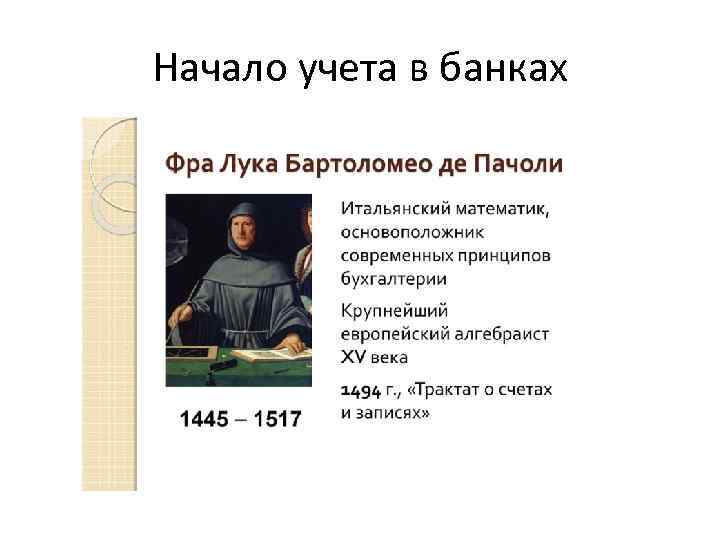 Начало учета в банках

Фра Лука Бартоломео де Пачоли

1445 – 1517

Итальянский математик, основоположник современных принципов бухгалтерии

Крупнейший европейский алгебраист XV века

1494 г., «Трактат о счетах и записях»